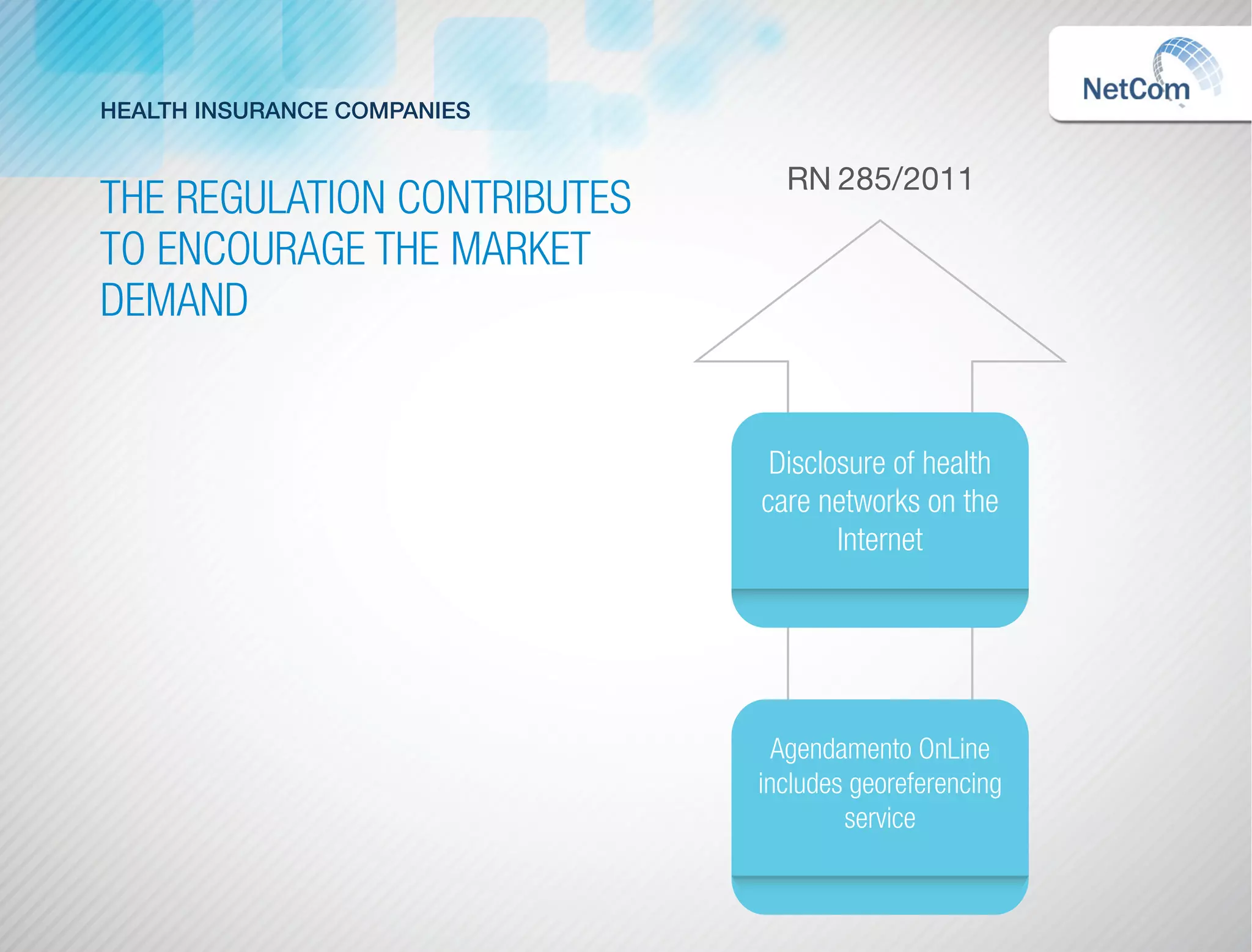 NetCom

HEALTH INSURANCE COMPANIES

THE REGULATION CONTRIBUTES TO ENCOURAGE THE MARKET DEMAND

RN 285/2011

Disclosure of health care networks on the Internet

Agendamento OnLine includes georeferencing service